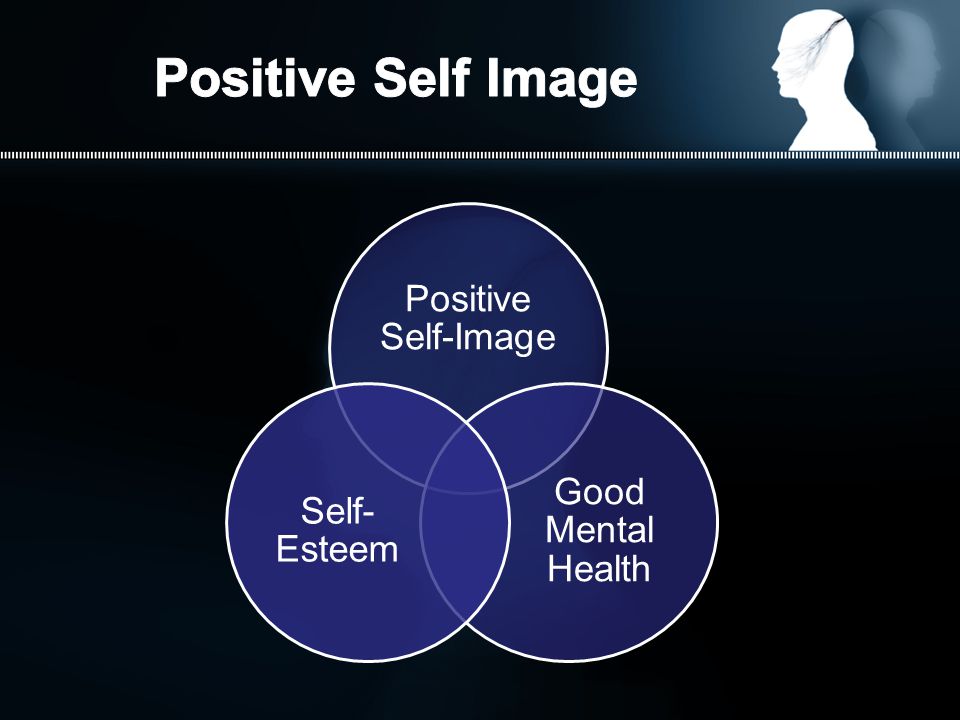 Positive Self Image

Positive Self-Image

Self-Esteem

Good Mental Health